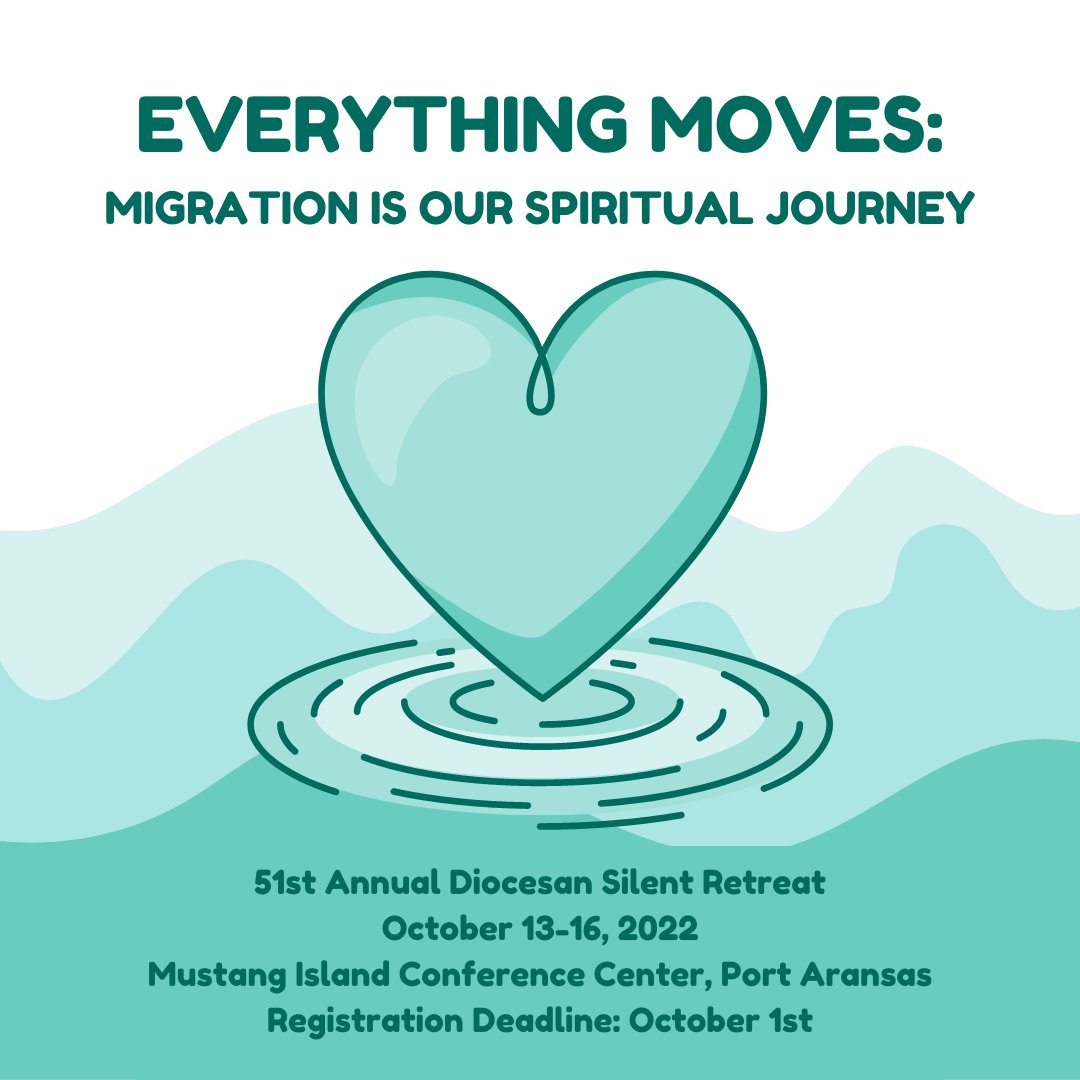 EVERYTHING MOVES:
MIGRATION IS OUR SPIRITUAL JOURNEY

51st Annual Diocesan Silent Retreat
October 13-16, 2022
Mustang Island Conference Center, Port Aransas
Registration Deadline: October 1st